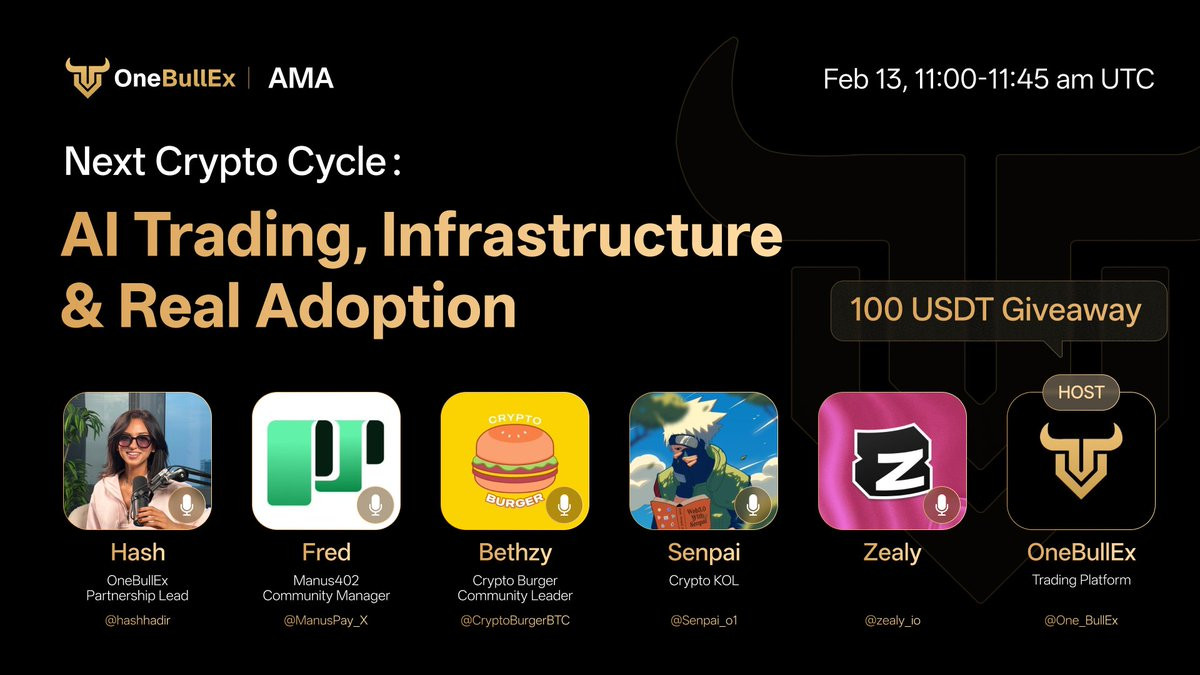 OneBullEx | AMA

Feb 13, 11:00-11:45 am UTC

Next Crypto Cycle:

AI Trading, Infrastructure & Real Adoption

100 USDT Giveaway

HOST

CRYPTO BURGER

Hash
OneBullEx Partnership Lead
@hashhadir

Fred
Manus402 Community Manager
@ManusPay_X

Bethzy
Crypto Burger Community Leader
@CryptoBurgerBTC

Senpai
Crypto KOL
@Senpai_o1

Zealy
@zealy_io

OneBullEx
Trading Platform
@One_BullEx